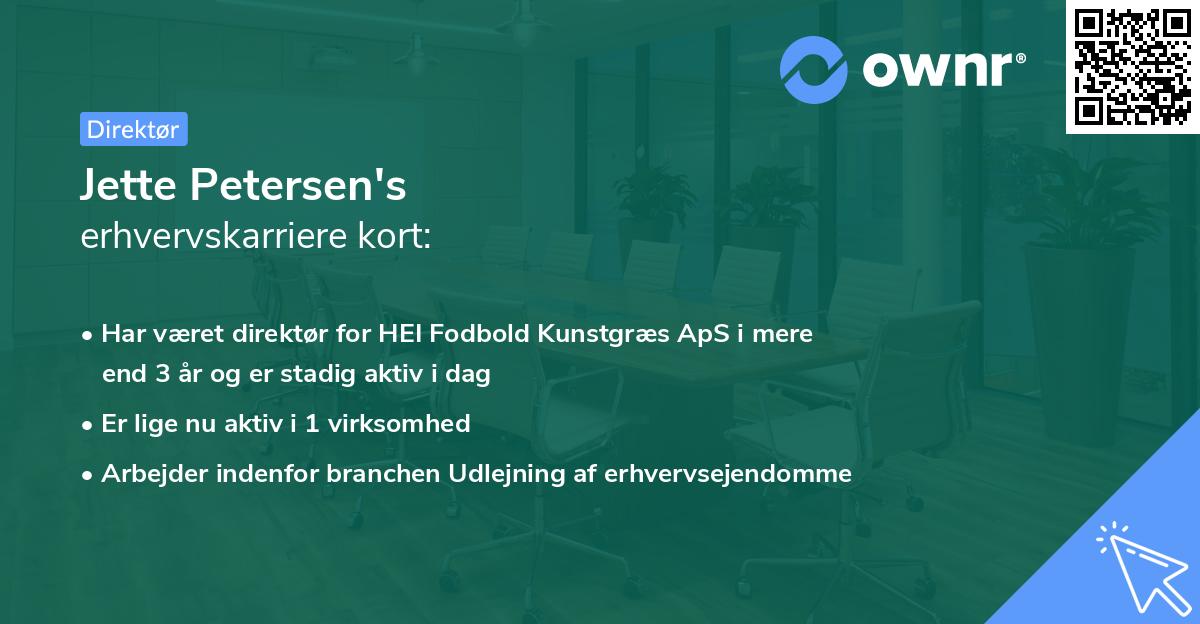 ownr®

Direktør

Jette Petersen's
erhvervskarriere kort:

• Har været direktør for HEI Fodbold Kunstgræs ApS i mere end 3 år og er stadig aktiv i dag
• Er lige nu aktiv i 1 virksomhed
• Arbejder indenfor branchen Udlejning af erhvervsejendomme